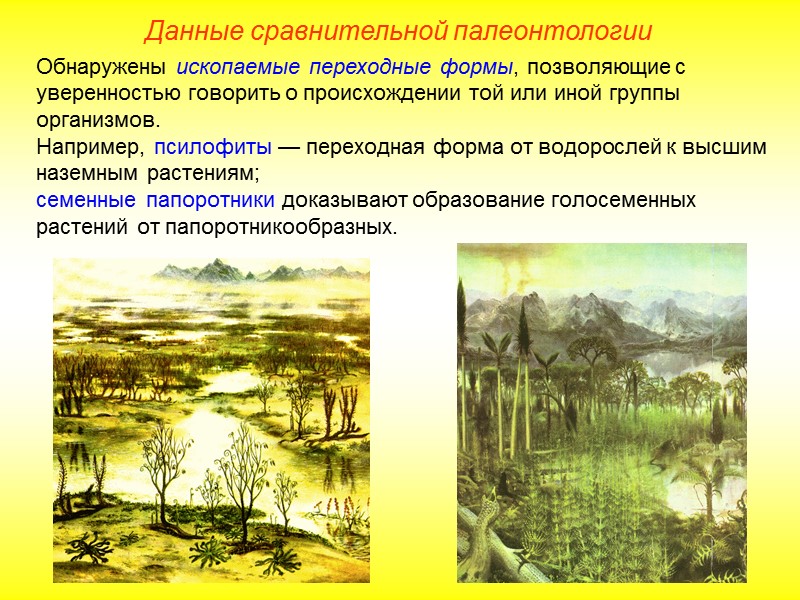 Данные сравнительной палеонтологии

Обнаружены ископаемые переходные формы, позволяющие с уверенностью говорить о происхождении той или иной группы организмов.
Например, псилофиты — переходная форма от водорослей к высшим наземным растениям;
семенные папоротники доказывают образование голосеменных растений от папоротникообразных.